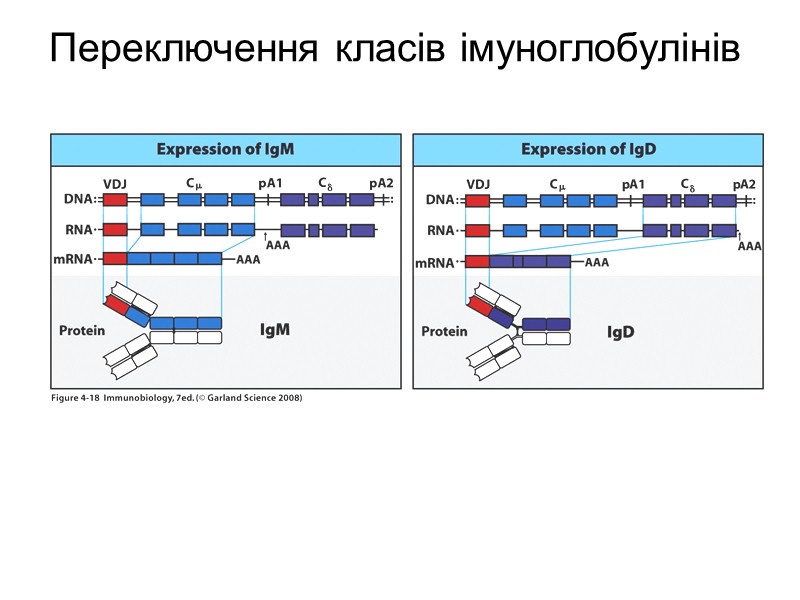 Переключення класів імуноглобулінів

Expression of IgM

VDJ $C_\mu$ pA1 $C_\delta$ pA2

DNA

RNA

AAA

mRNA

AAA

Protein

IgM

Expression of IgD

VDJ $C_\mu$ pA1 $C_\delta$ pA2

DNA

RNA

AAA

mRNA

AAA

Protein

IgD

Figure 4-18 Immunobiology, 7ed. (© Garland Science 2008)